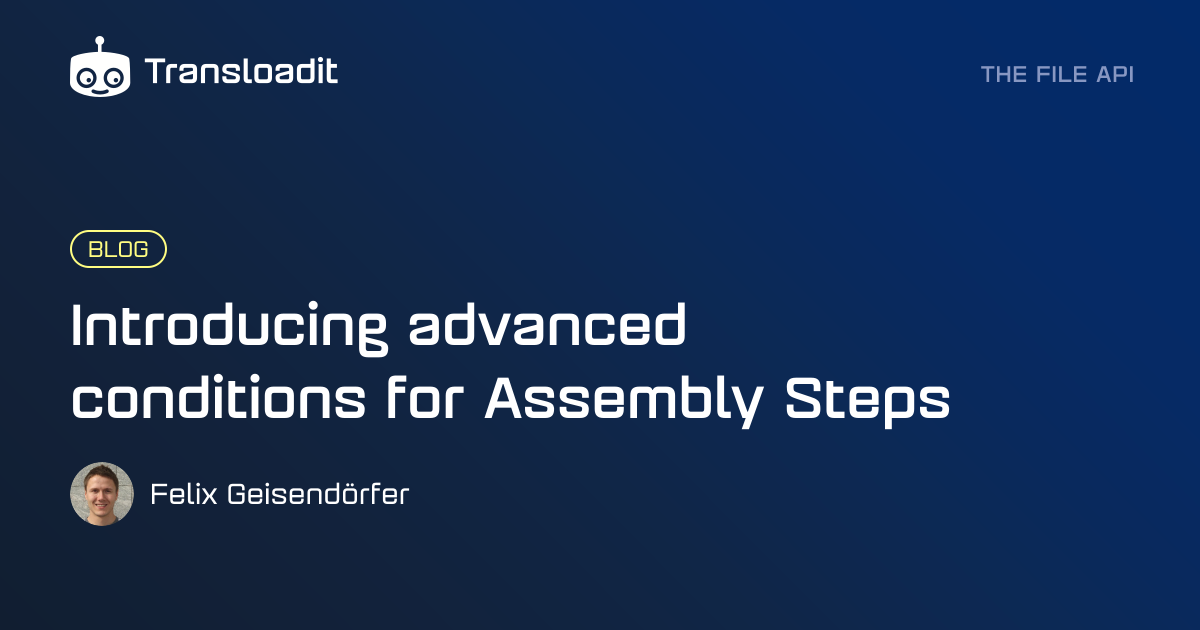 Transloadit

THE FILE API

BLOG

Introducing advanced conditions for Assembly Steps

Felix Geisendörfer